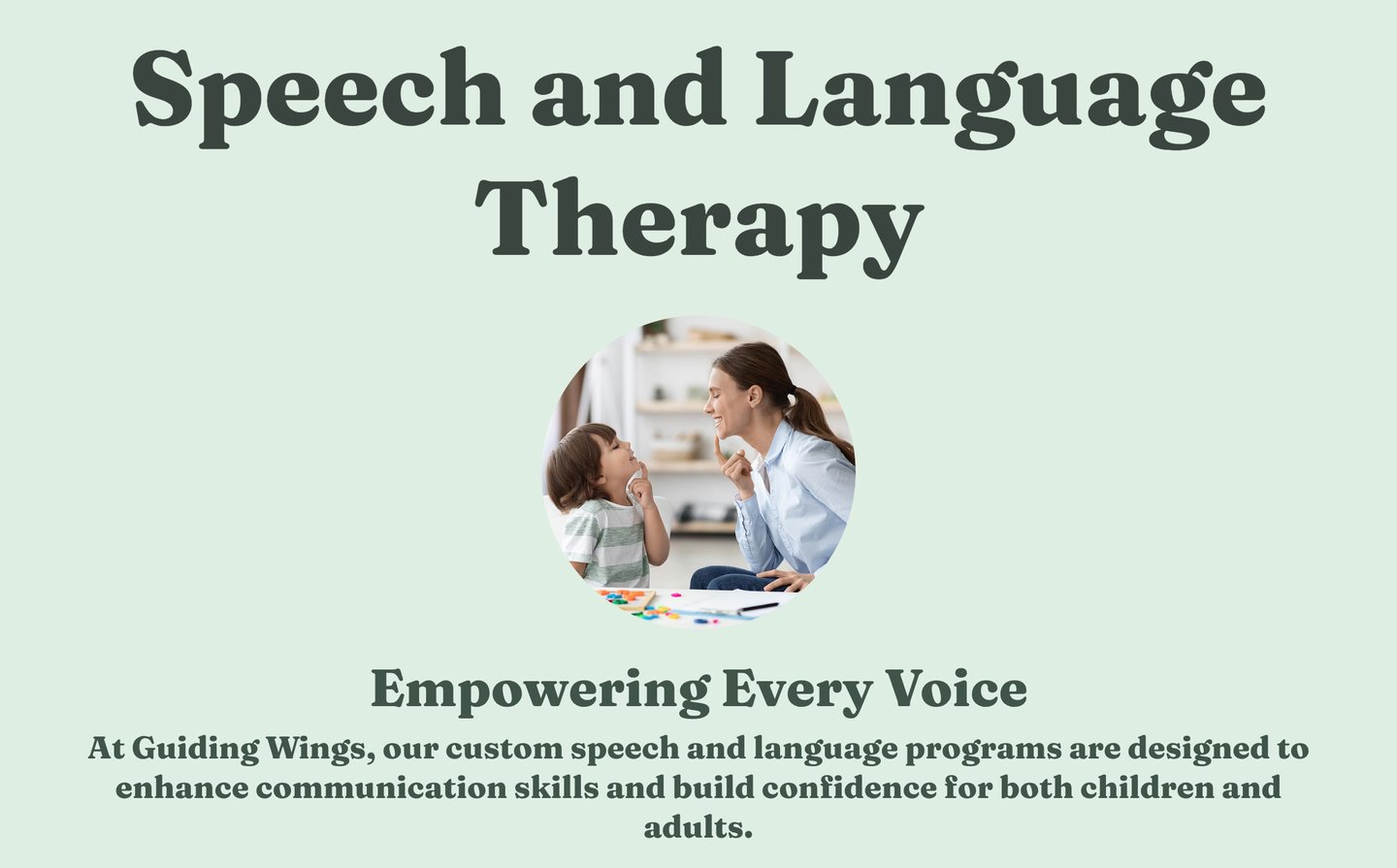 Speech and Language Therapy

Empowering Every Voice

At Guiding Wings, our custom speech and language programs are designed to enhance communication skills and build confidence for both children and adults.